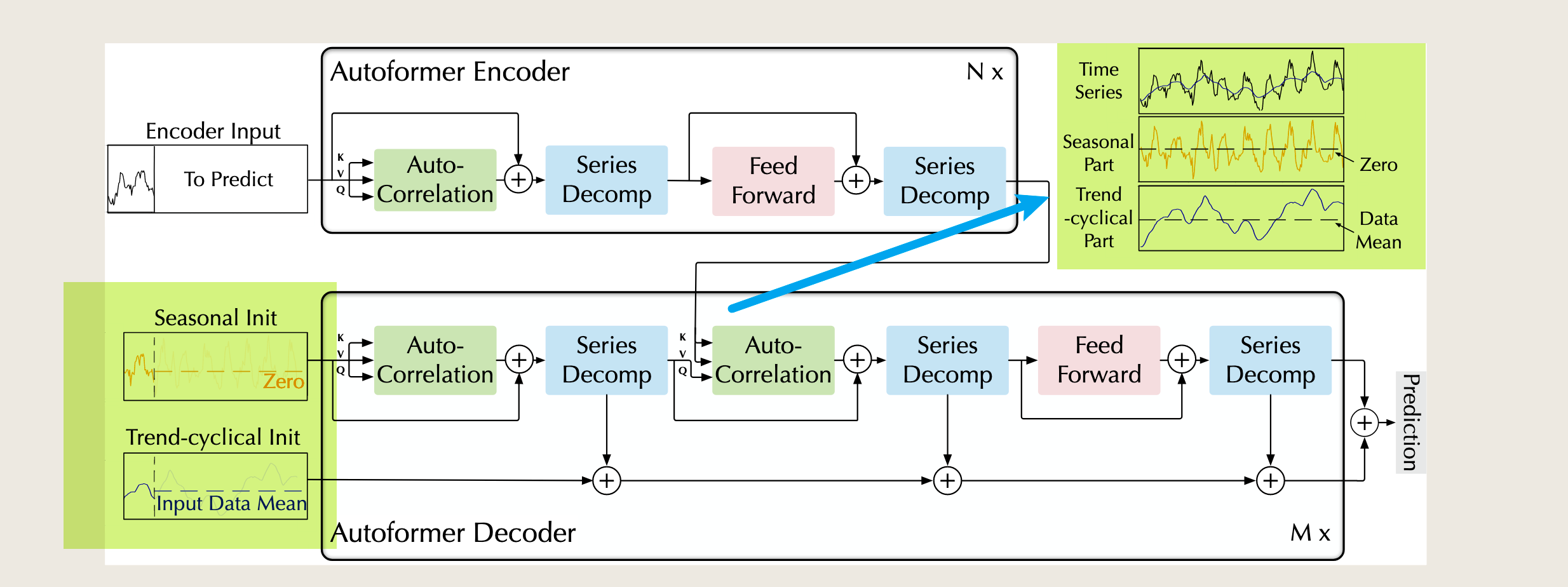 Autoformer Encoder

N x

Encoder Input

To Predict

K
V
Q

Auto-Correlation

Series Decomp

Feed Forward

Series Decomp

Time Series

Seasonal Part

Zero

Trend -cyclical Part

Data Mean

Seasonal Init

Zero

Trend-cyclical Init

Input Data Mean

K
V
Q

Auto-Correlation

Series Decomp

K
V
Q

Auto-Correlation

Series Decomp

Feed Forward

Series Decomp

Prediction

Autoformer Decoder

M x